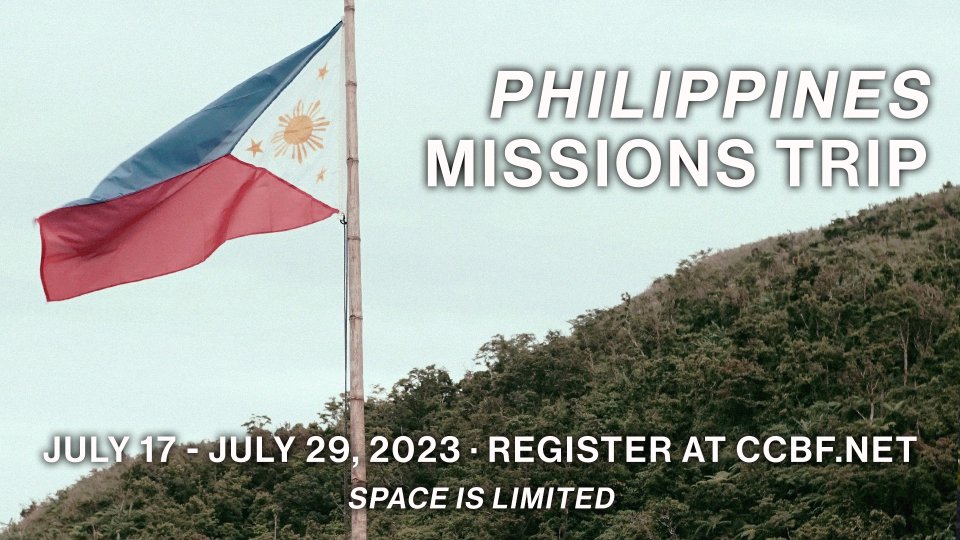 PHILIPPINES
MISSIONS TRIP

JULY 17 - JULY 29, 2023 · REGISTER AT CCBF.NET
SPACE IS LIMITED